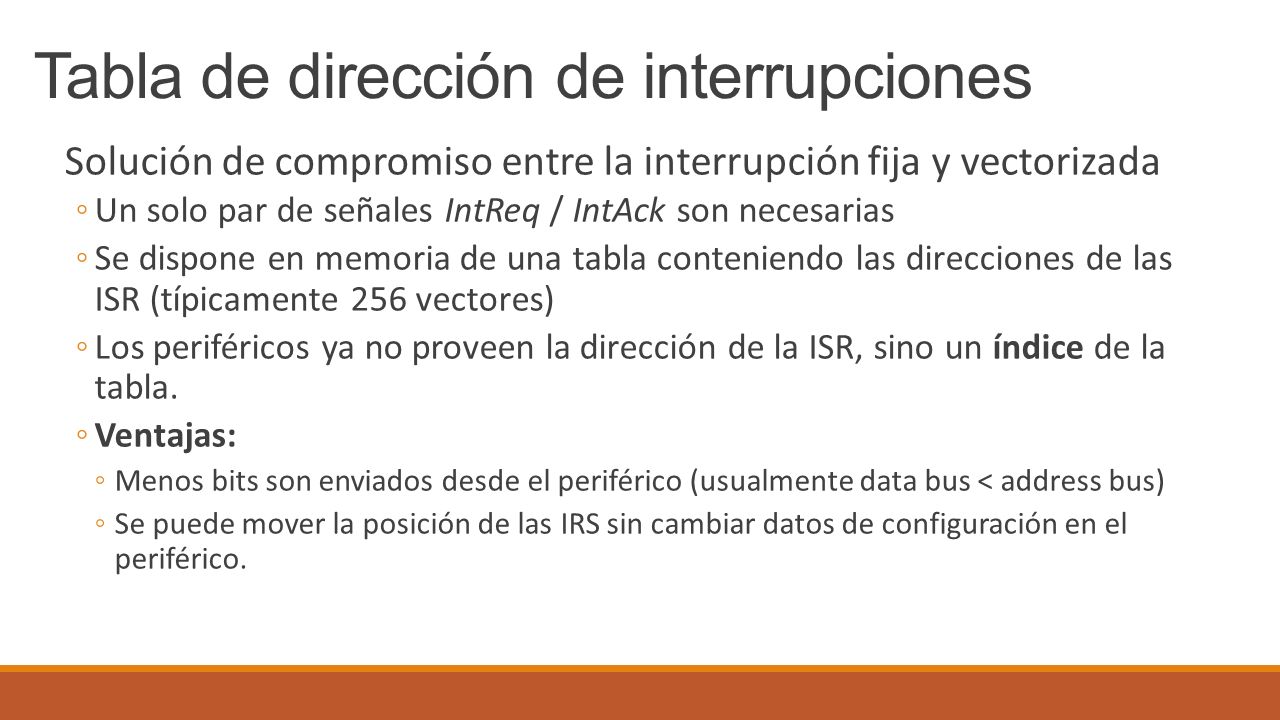 Tabla de dirección de interrupciones

Solución de compromiso entre la interrupción fija y vectorizada

◦ Un solo par de señales IntReq / IntAck son necesarias

◦ Se dispone en memoria de una tabla conteniendo las direcciones de las ISR (típicamente 256 vectores)

◦ Los periféricos ya no proveen la dirección de la ISR, sino un índice de la tabla.

◦ Ventajas:

◦ Menos bits son enviados desde el periférico (usualmente data bus < address bus)

◦ Se puede mover la posición de las IRS sin cambiar datos de configuración en el periférico.